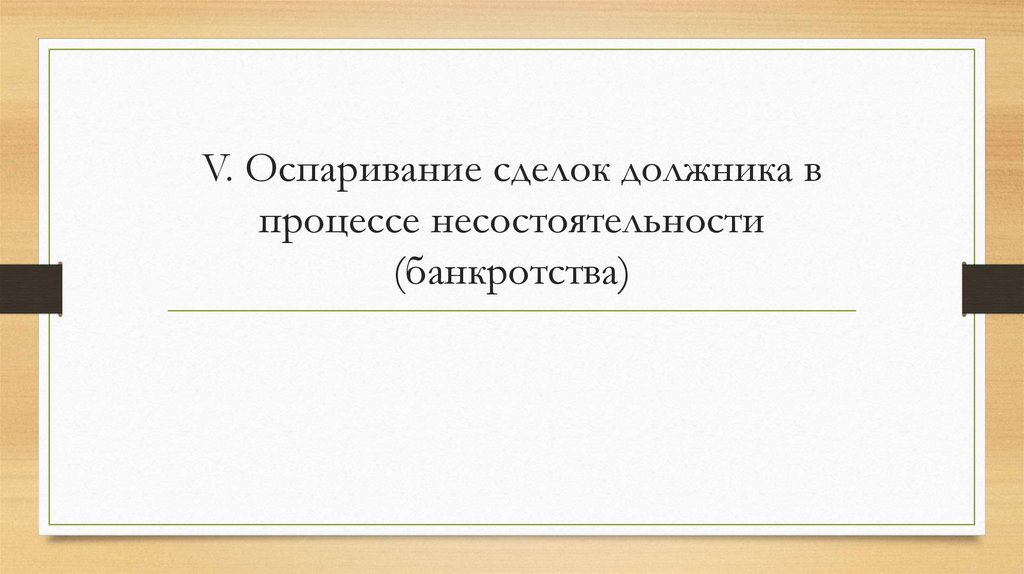 V. Оспаривание сделок должника в процессе несостоятельности (банкротства)